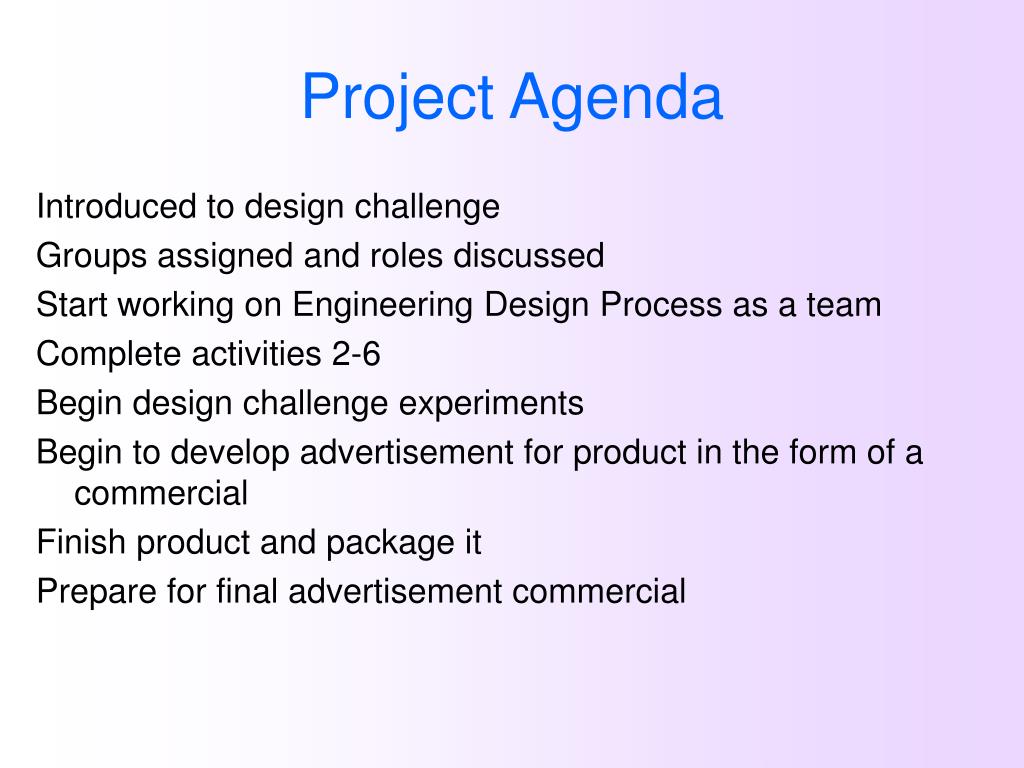 Project Agenda

Introduced to design challenge
Groups assigned and roles discussed
Start working on Engineering Design Process as a team
Complete activities 2-6
Begin design challenge experiments
Begin to develop advertisement for product in the form of a commercial
Finish product and package it
Prepare for final advertisement commercial